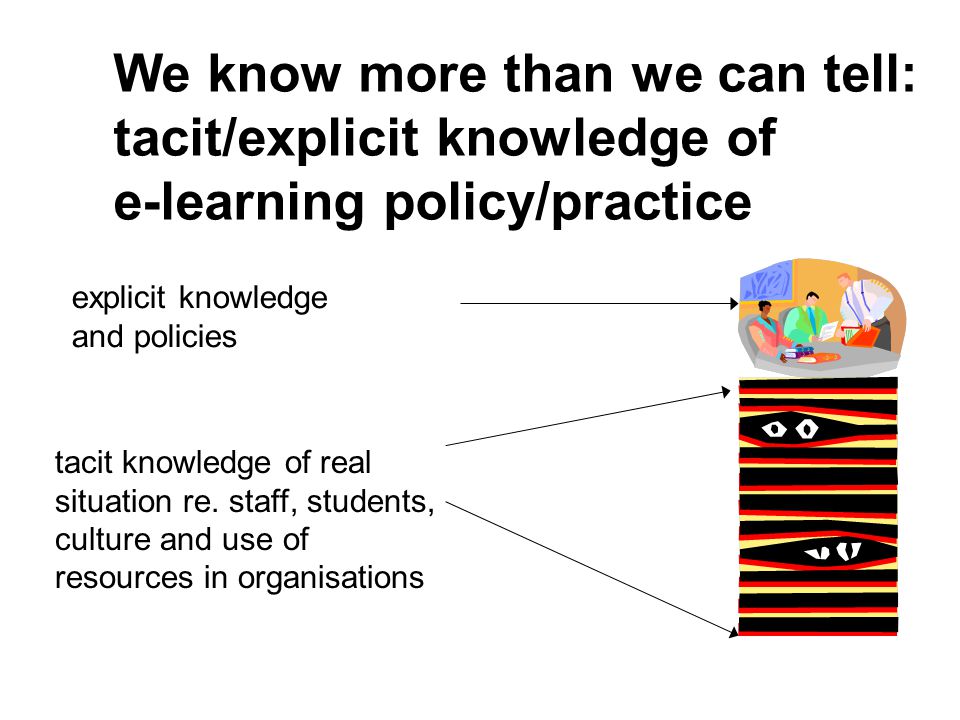 We know more than we can tell: tacit/explicit knowledge of e-learning policy/practice

explicit knowledge and policies

tacit knowledge of real situation re. staff, students, culture and use of resources in organisations